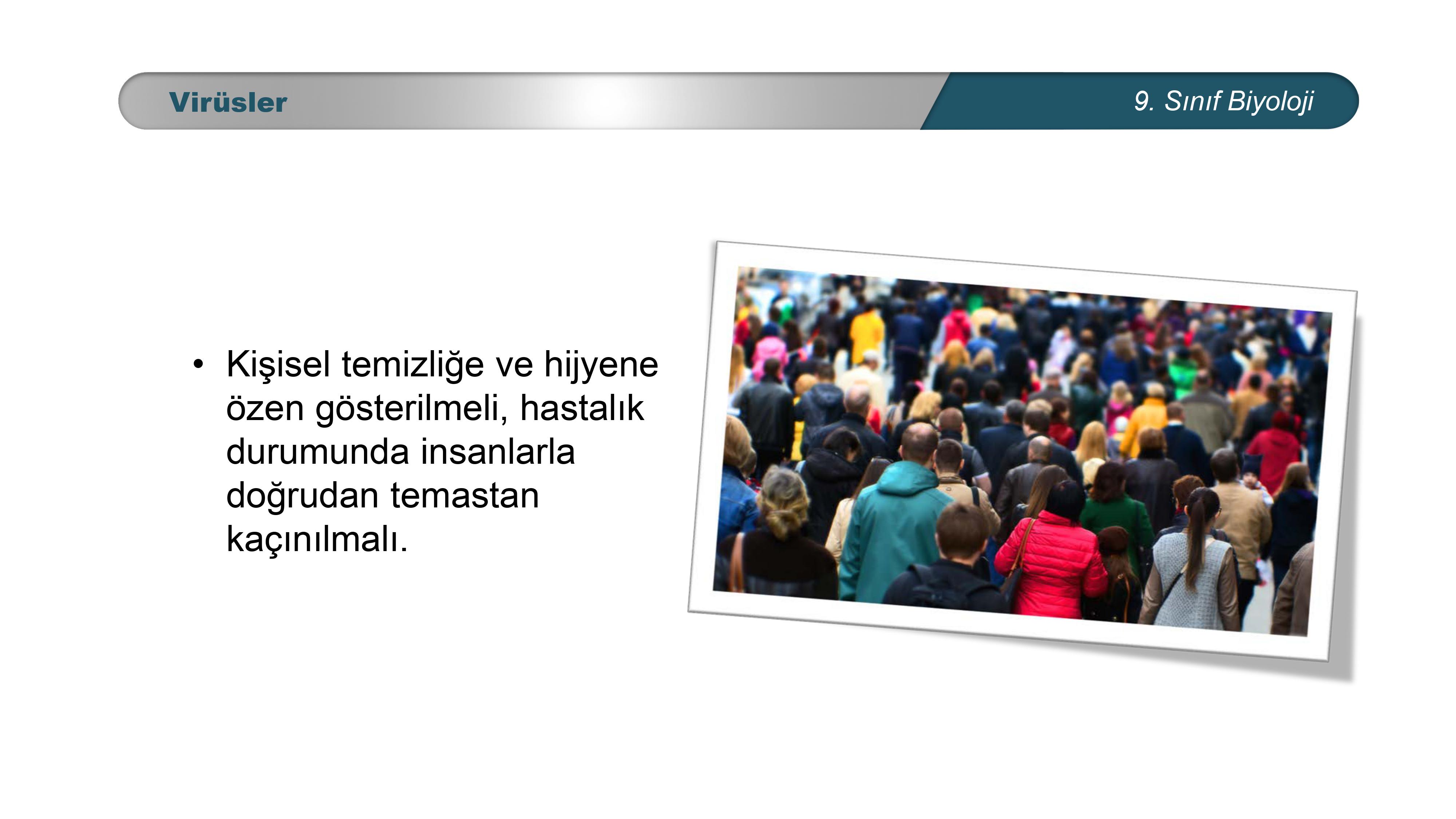 Virüsler

9. Sınıf Biyoloji

• Kişisel temizliğe ve hijyene özen gösterilmeli, hastalık durumunda insanlarla doğrudan temastan kaçınılmalı.